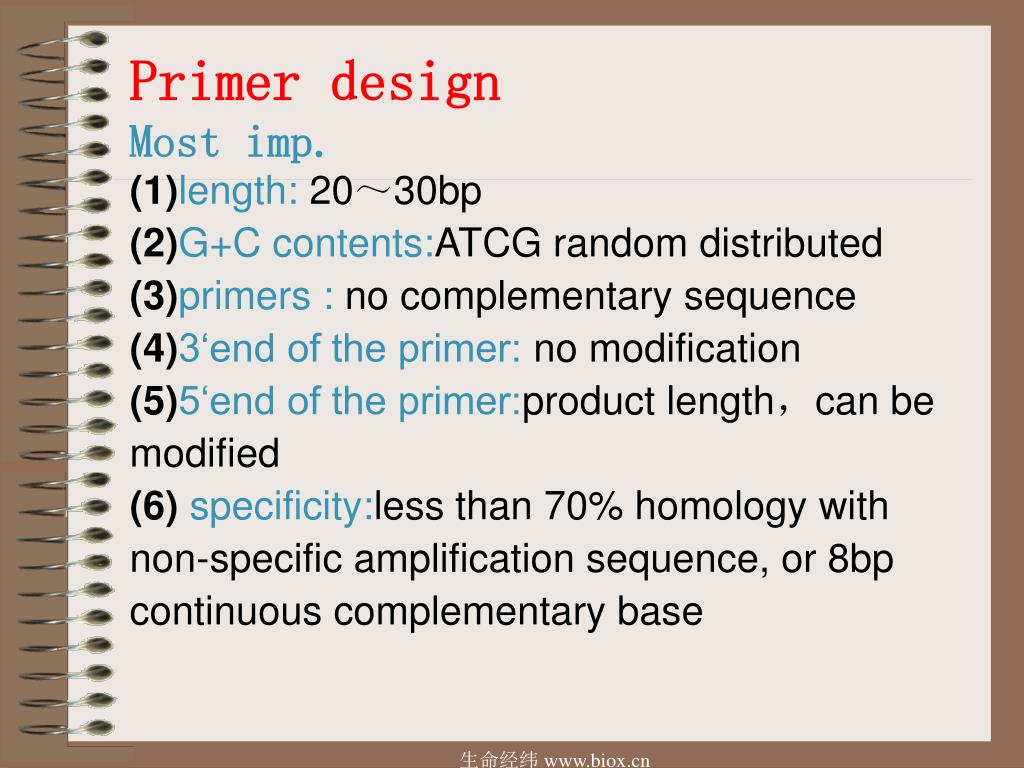 Primer design
Most imp.
(1)length: 20～30bp
(2)G+C contents:ATCG random distributed
(3)primers : no complementary sequence
(4)3‘end of the primer: no modification
(5)5‘end of the primer:product length，can be modified
(6) specificity:less than 70% homology with non-specific amplification sequence, or 8bp continuous complementary base

生命经纬 www.biox.cn